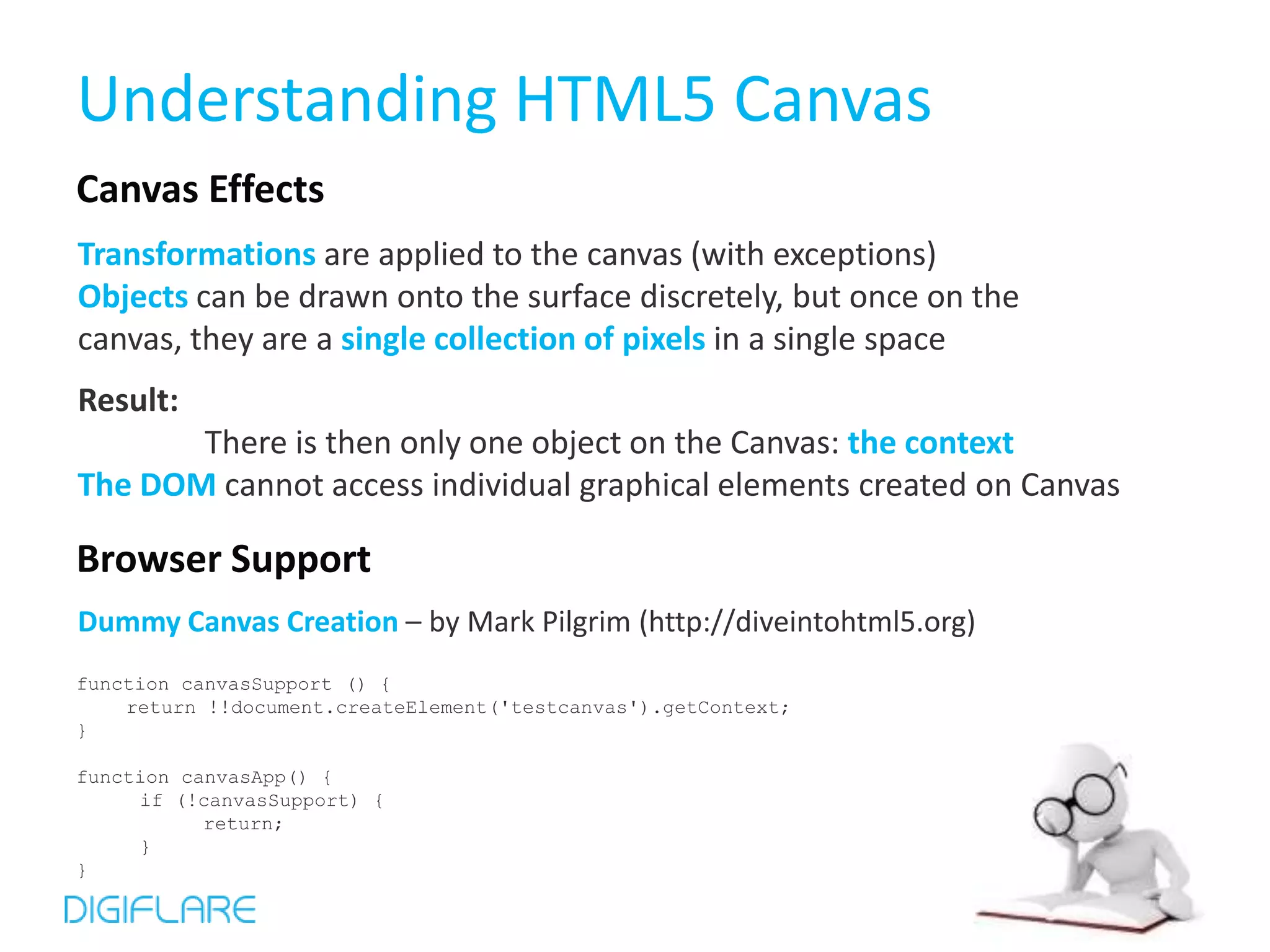 Understanding HTML5 Canvas

Canvas Effects

Transformations are applied to the canvas (with exceptions)
Objects can be drawn onto the surface discretely, but once on the canvas, they are a single collection of pixels in a single space

Result:
There is then only one object on the Canvas: the context
The DOM cannot access individual graphical elements created on Canvas

Browser Support

Dummy Canvas Creation – by Mark Pilgrim (http://diveintohtml5.org)

function canvasSupport () {
    return !!document.createElement('testcanvas').getContext;
}

function canvasApp() {
     if (!canvasSupport) {
          return;
     }
}

DIGIFLARE